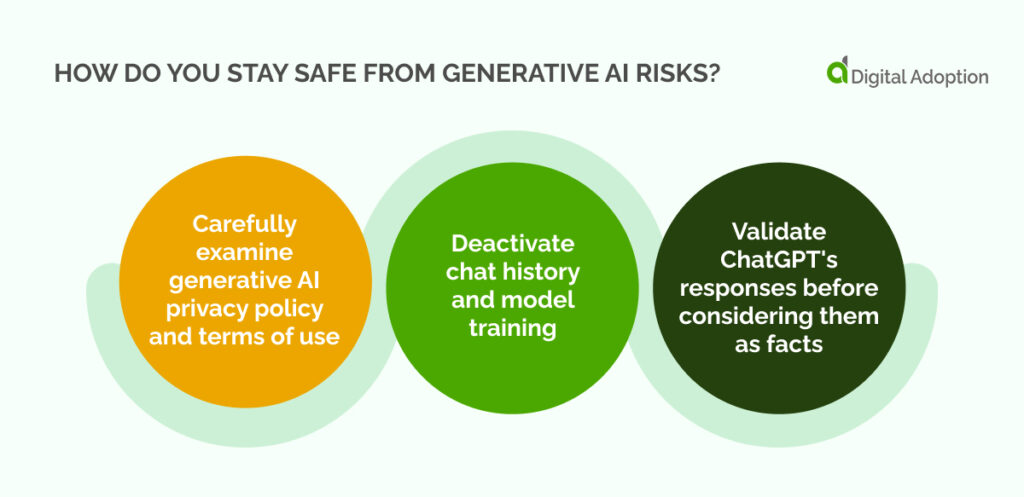 HOW DO YOU STAY SAFE FROM GENERATIVE AI RISKS?

Digital Adoption

Carefully examine generative AI privacy policy and terms of use

Deactivate chat history and model training

Validate ChatGPT's responses before considering them as facts